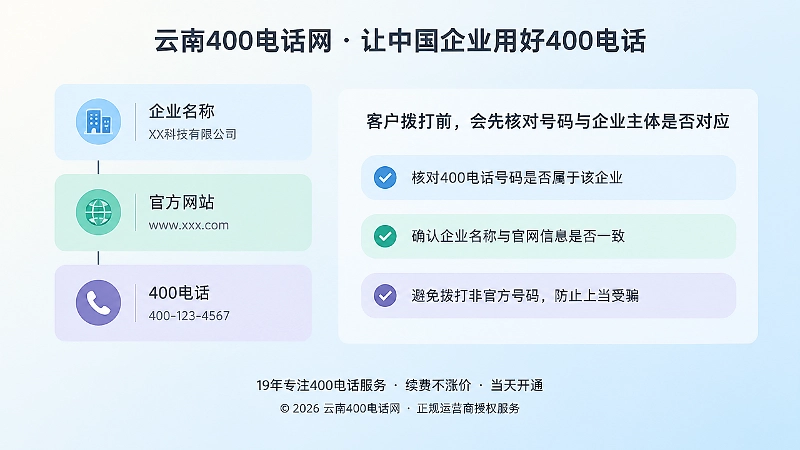 云南400电话网 · 让中国企业用好400电话

企业名称
XX科技有限公司

官方网站
www.xxx.com

400电话
400-123-4567

客户拨打前，会先核对号码与企业主体是否对应

核对400电话号码是否属于该企业

确认企业名称与官网信息是否一致

避免拨打非官方号码，防止上当受骗

19年专注400电话服务 · 续费不涨价 · 当天开通

© 2026 云南400电话网 · 正规运营商授权服务